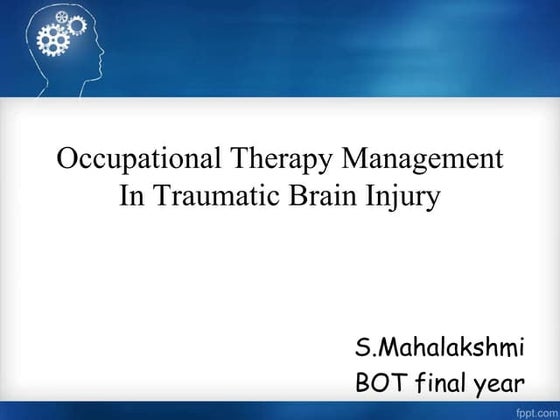 Occupational Therapy Management
In Traumatic Brain Injury

S.Mahalakshmi
BOT final year

fppt.com